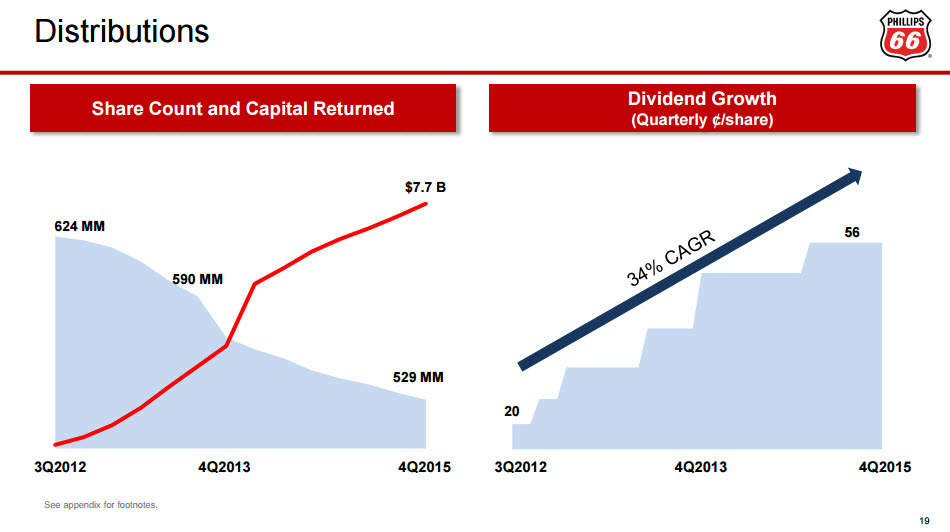 Distributions

PHILLIPS 66

Share Count and Capital Returned

$7.7 B

624 MM

590 MM

529 MM

3Q2012 4Q2013 4Q2015

Dividend Growth
(Quarterly ¢/share)

34% CAGR

56

20

3Q2012 4Q2013 4Q2015

See appendix for footnotes.

19